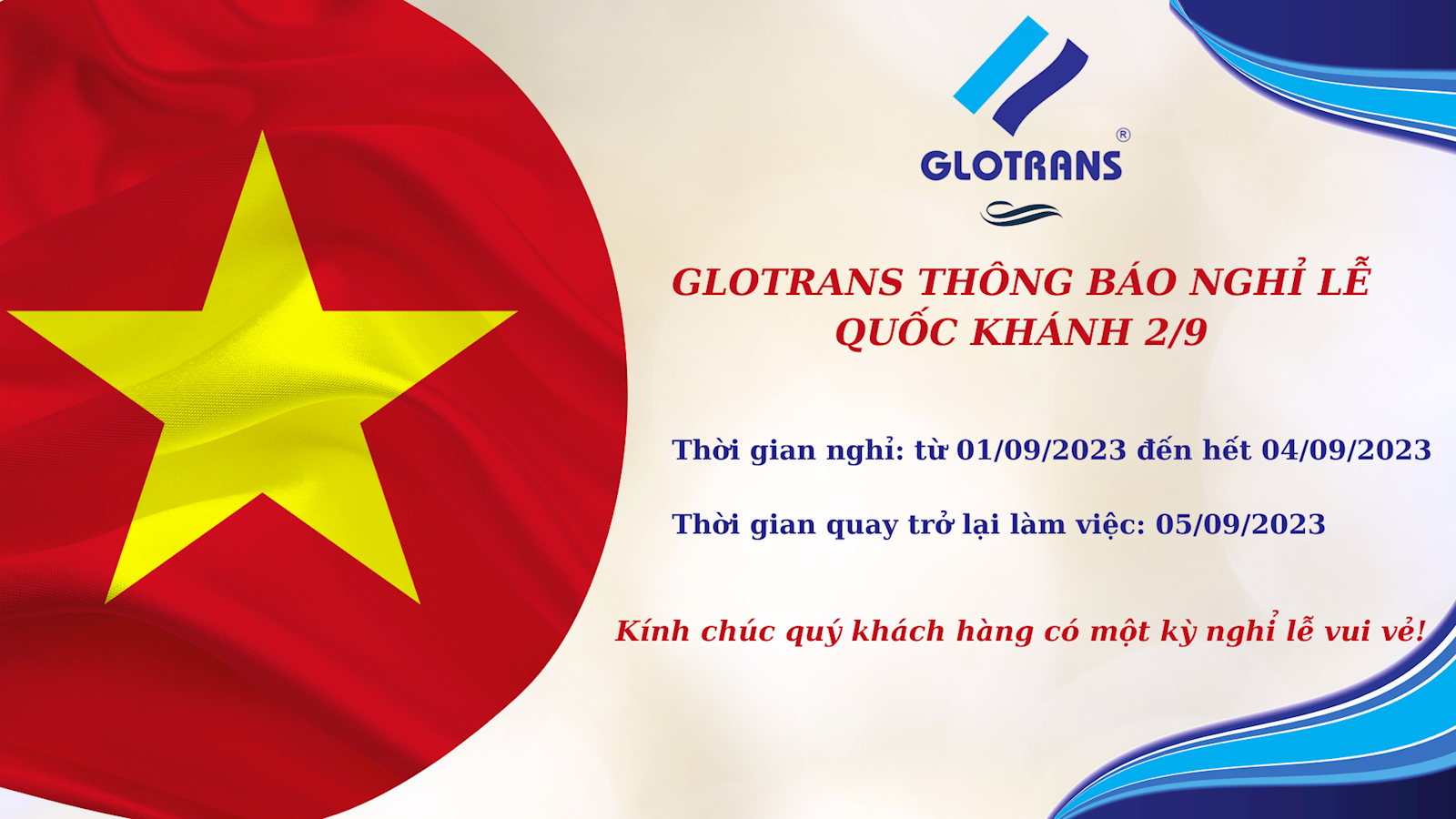 GLOTRANS®

GLOTRANS THÔNG BÁO NGHỈ LỄ QUỐC KHÁNH 2/9

Thời gian nghỉ: từ 01/09/2023 đến hết 04/09/2023

Thời gian quay trở lại làm việc: 05/09/2023

Kính chúc quý khách hàng có một kỳ nghỉ lễ vui vẻ!